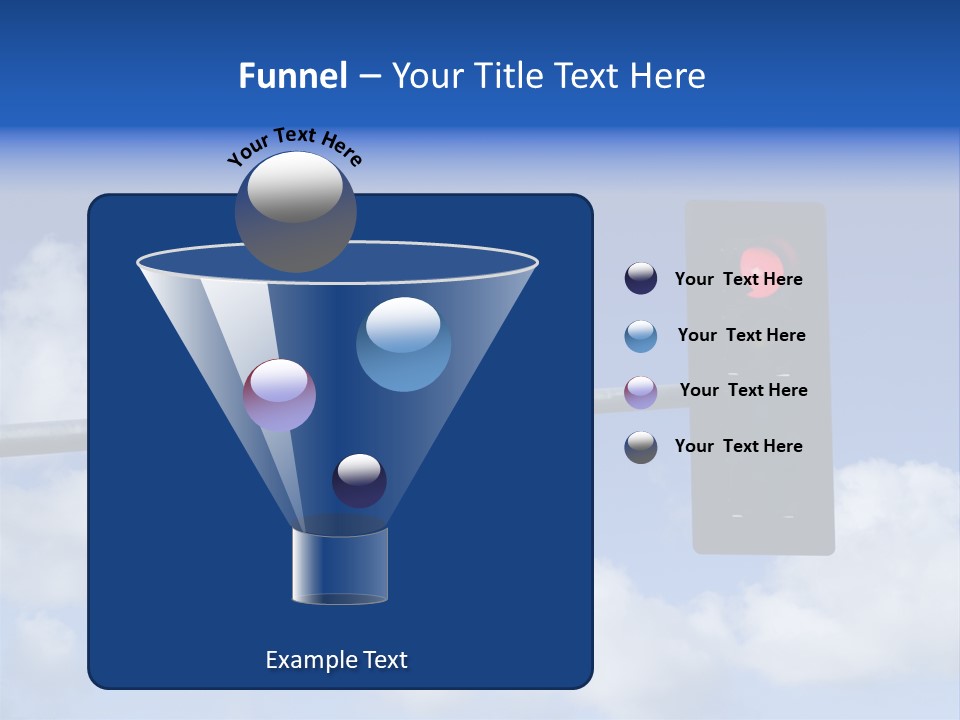 Funnel – Your Title Text Here

Your Text Here

Your Text Here

Your Text Here

Your Text Here

Your Text Here

Example Text